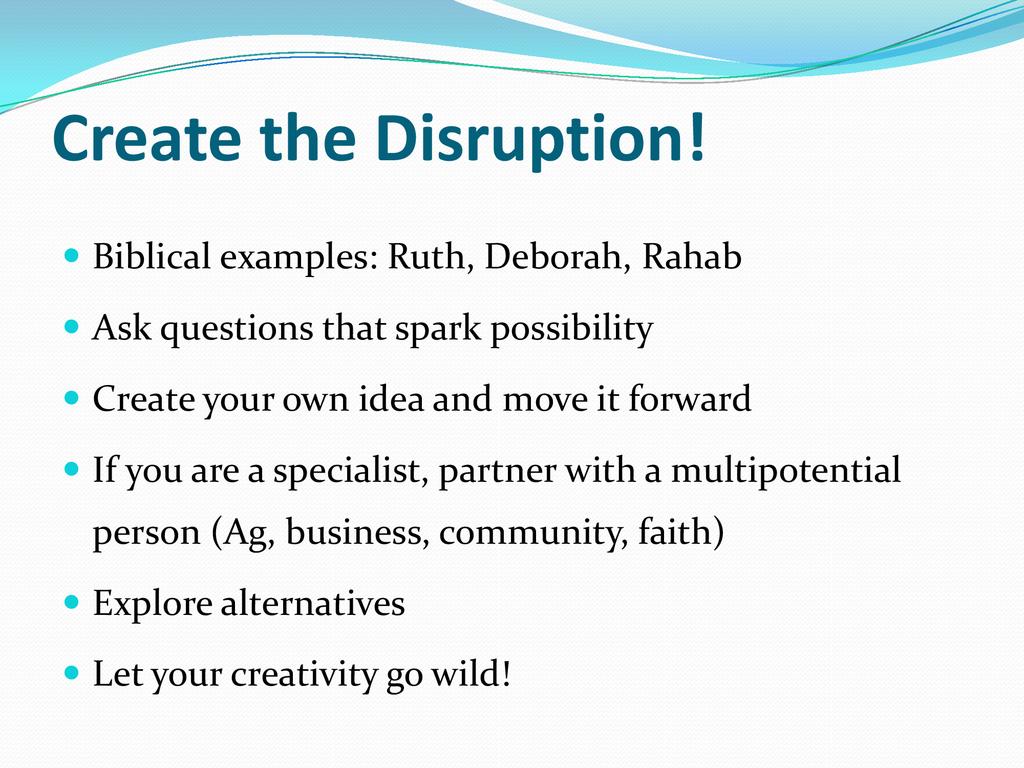 Create the Disruption!

- Biblical examples: Ruth, Deborah, Rahab
- Ask questions that spark possibility
- Create your own idea and move it forward
- If you are a specialist, partner with a multipotential person (Ag, business, community, faith)
- Explore alternatives
- Let your creativity go wild!